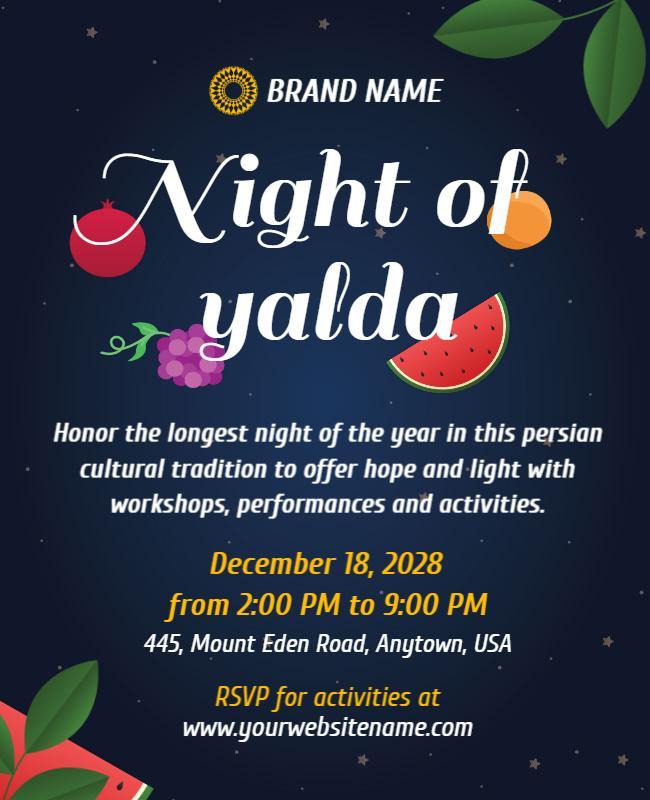 BRAND NAME

Night of yalda

Honor the longest night of the year in this persian cultural tradition to offer hope and light with workshops, performances and activities.

December 18, 2028
from 2:00 PM to 9:00 PM
445, Mount Eden Road, Anytown, USA

RSVP for activities at
www.yourwebsitename.com